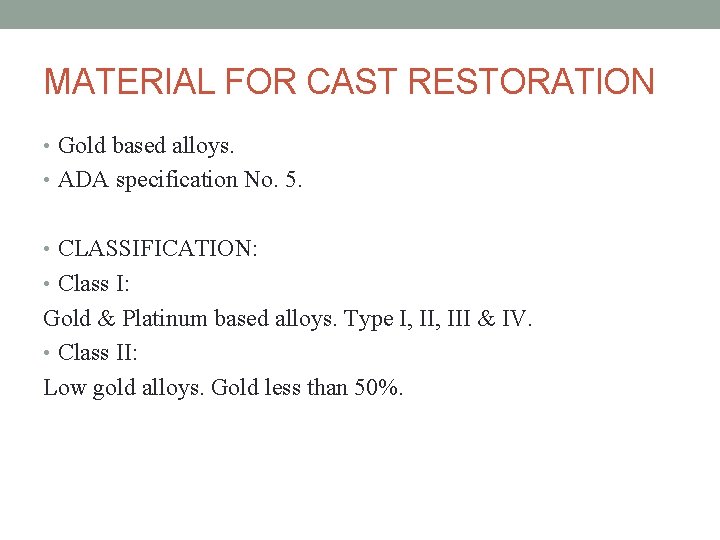 MATERIAL FOR CAST RESTORATION

• Gold based alloys.
• ADA specification No. 5.

• CLASSIFICATION:
• Class I:
Gold & Platinum based alloys. Type I, II, III & IV.
• Class II:
Low gold alloys. Gold less than 50%.